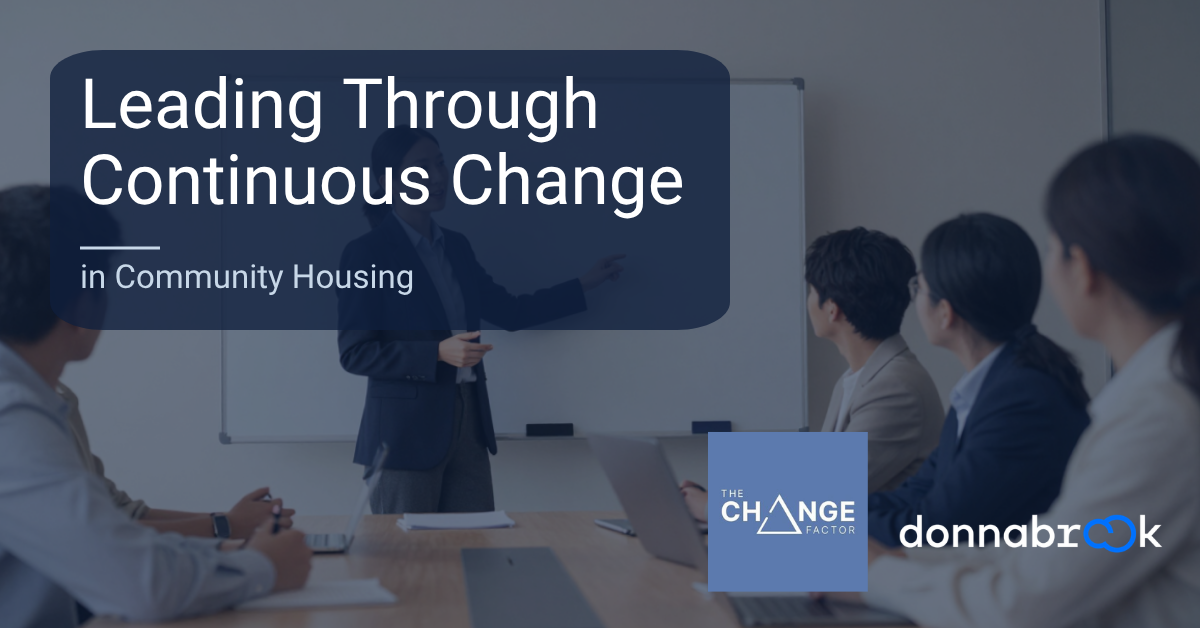 Leading Through Continuous Change

in Community Housing

THE CHANGE FACTOR

donnabrook